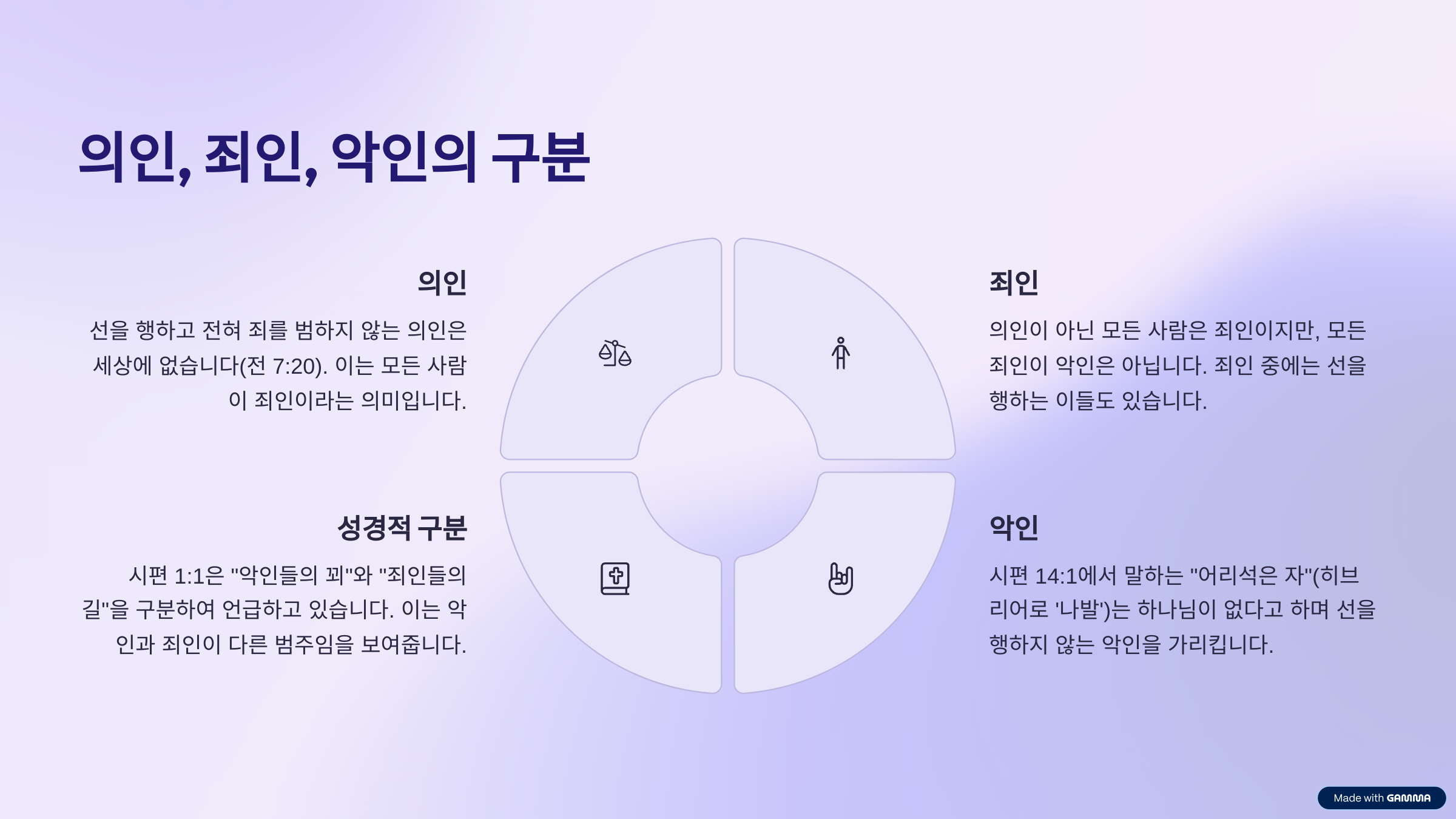 의인, 죄인, 악인의 구분

의인

선을 행하고 전혀 죄를 범하지 않는 의인은 세상에 없습니다(전 7:20). 이는 모든 사람이 죄인이라는 의미입니다.

죄인

의인이 아닌 모든 사람은 죄인이지만, 모든 죄인이 악인은 아닙니다. 죄인 중에는 선을 행하는 이들도 있습니다.

성경적 구분

시편 1:1은 "악인들의 꾀"와 "죄인들의 길"을 구분하여 언급하고 있습니다. 이는 악인과 죄인이 다른 범주임을 보여줍니다.

악인

시편 14:1에서 말하는 "어리석은 자"(히브리어로 '나발')는 하나님이 없다고 하며 선을 행하지 않는 악인을 가리킵니다.

Made with GAMMA